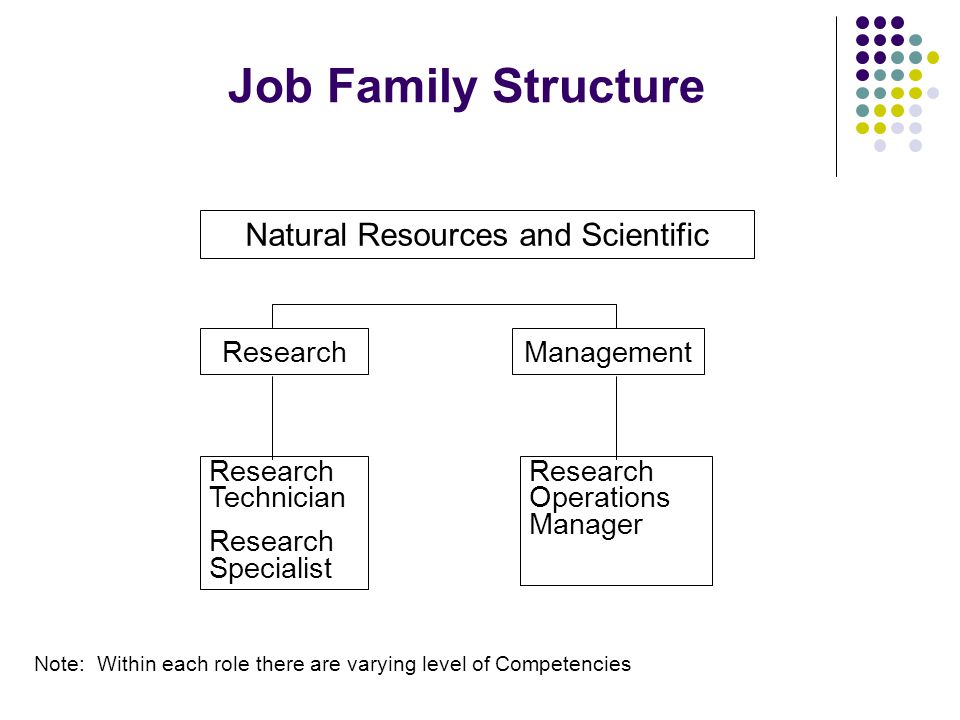 Job Family Structure

Natural Resources and Scientific

Research

Management

Research Technician

Research Specialist

Research Operations Manager

Note: Within each role there are varying level of Competencies